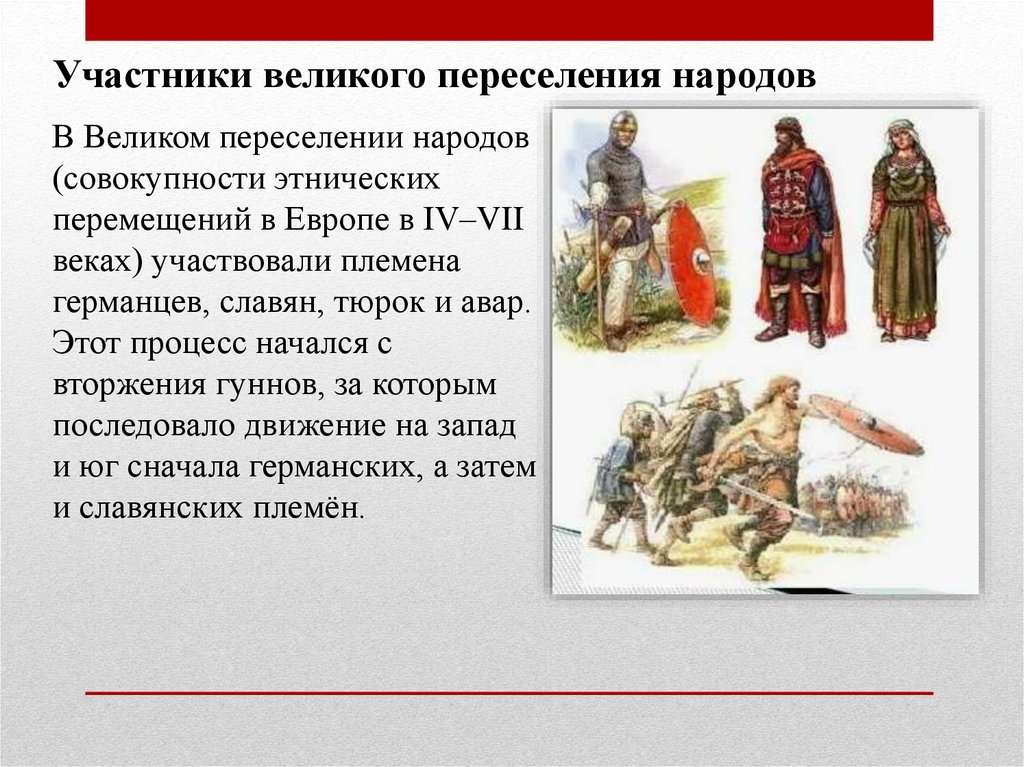 Участники великого переселения народов

В Великом переселении народов (совокупности этнических перемещений в Европе в IV–VII веках) участвовали племена германцев, славян, тюрок и авар. Этот процесс начался с вторжения гуннов, за которым последовало движение на запад и юг сначала германских, а затем и славянских племён.